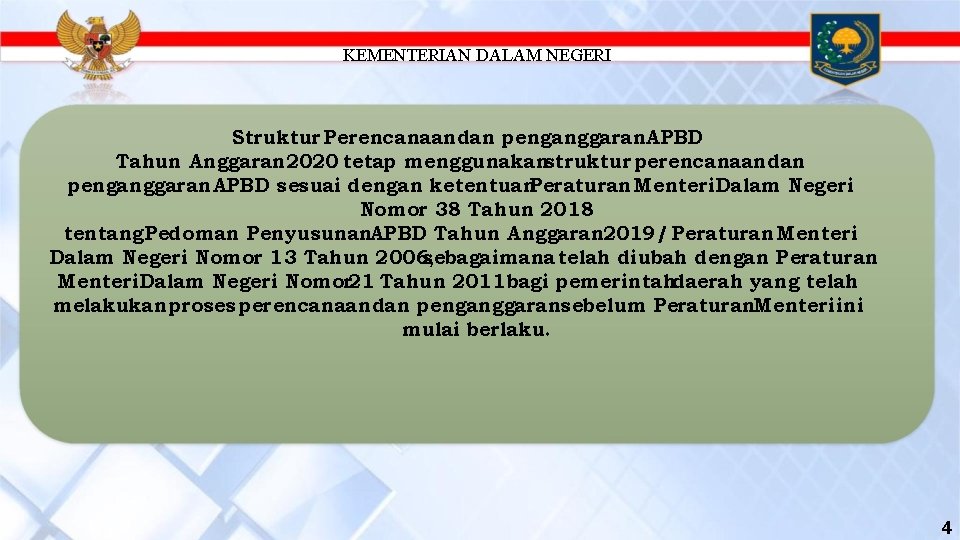 KEMENTERIAN DALAM NEGERI

Struktur Perencanaan dan penganggaran APBD Tahun Anggaran 2020 tetap menggunakan struktur perencanaan dan penganggaran APBD sesuai dengan ketentuan Peraturan Menteri Dalam Negeri Nomor 38 Tahun 2018 tentang Pedoman Penyusunan APBD Tahun Anggaran 2019 / Peraturan Menteri Dalam Negeri Nomor 13 Tahun 2006, sebagaimana telah diubah dengan Peraturan Menteri Dalam Negeri Nomor 21 Tahun 2011 bagi pemerintah daerah yang telah melakukan proses perencanaan dan penganggaran sebelum Peraturan Menteri ini mulai berlaku.

4